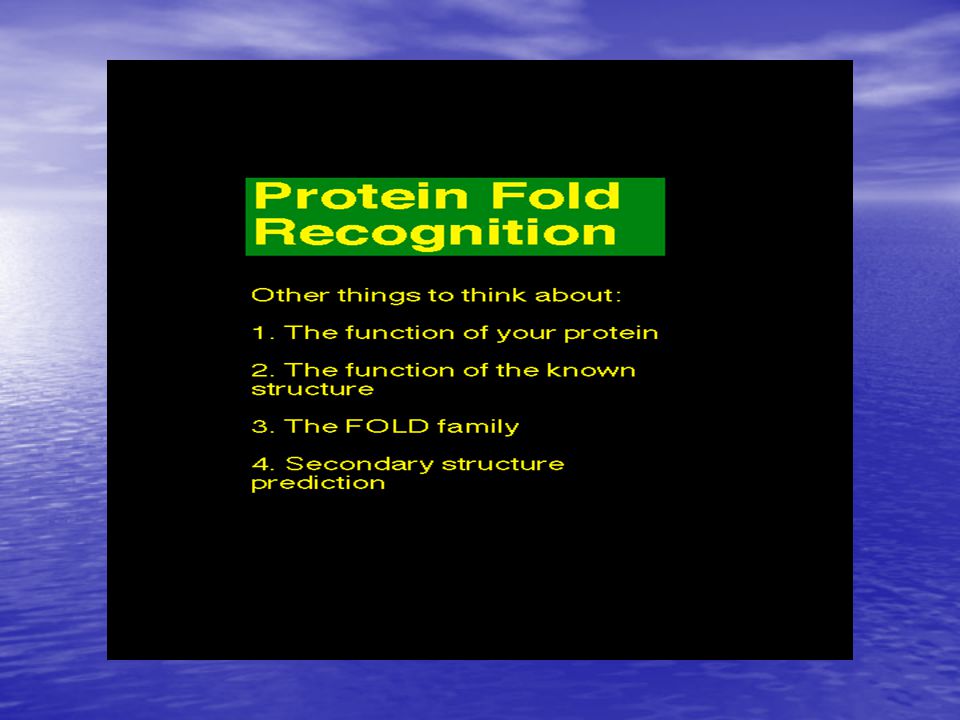 Protein Fold Recognition

Other things to think about:

1. The function of your protein

2. The function of the known structure

3. The FOLD family

4. Secondary structure prediction